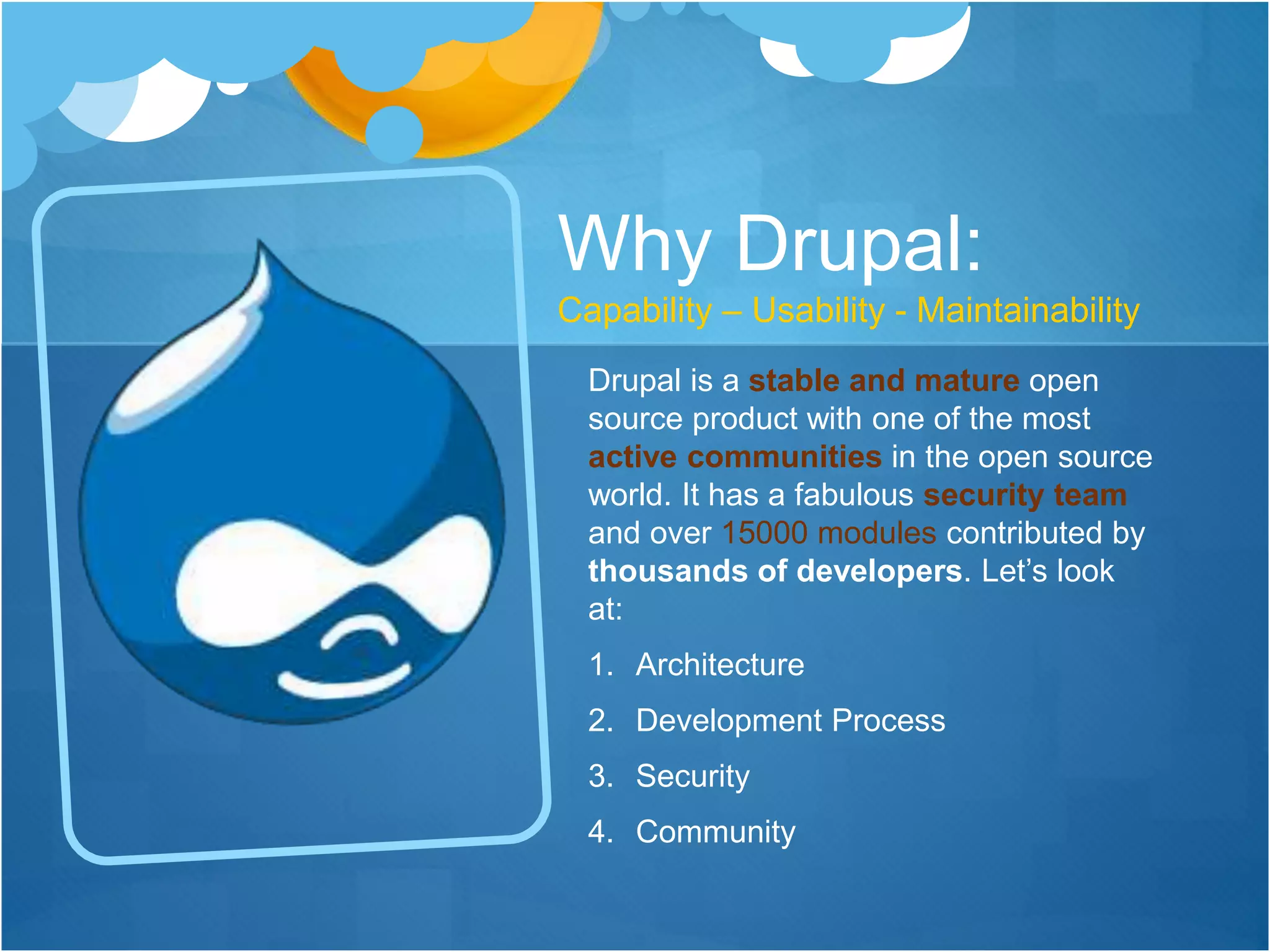 Why Drupal:
Capability – Usability - Maintainability

Drupal is a stable and mature open source product with one of the most active communities in the open source world. It has a fabulous security team and over 15000 modules contributed by thousands of developers. Let's look at:

1. Architecture
2. Development Process
3. Security
4. Community